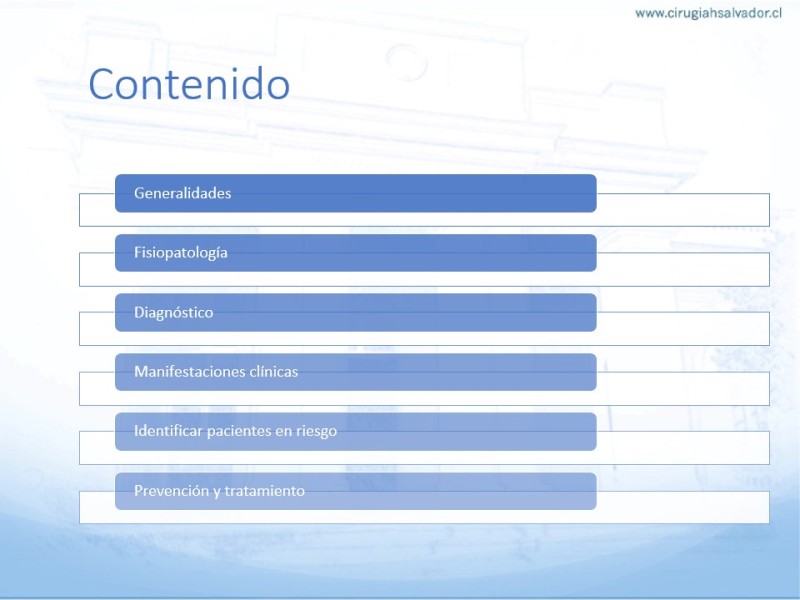 www.cirugiahsalvador.cl

Contenido

Generalidades

Fisiopatología

Diagnóstico

Manifestaciones clínicas

Identificar pacientes en riesgo

Prevención y tratamiento